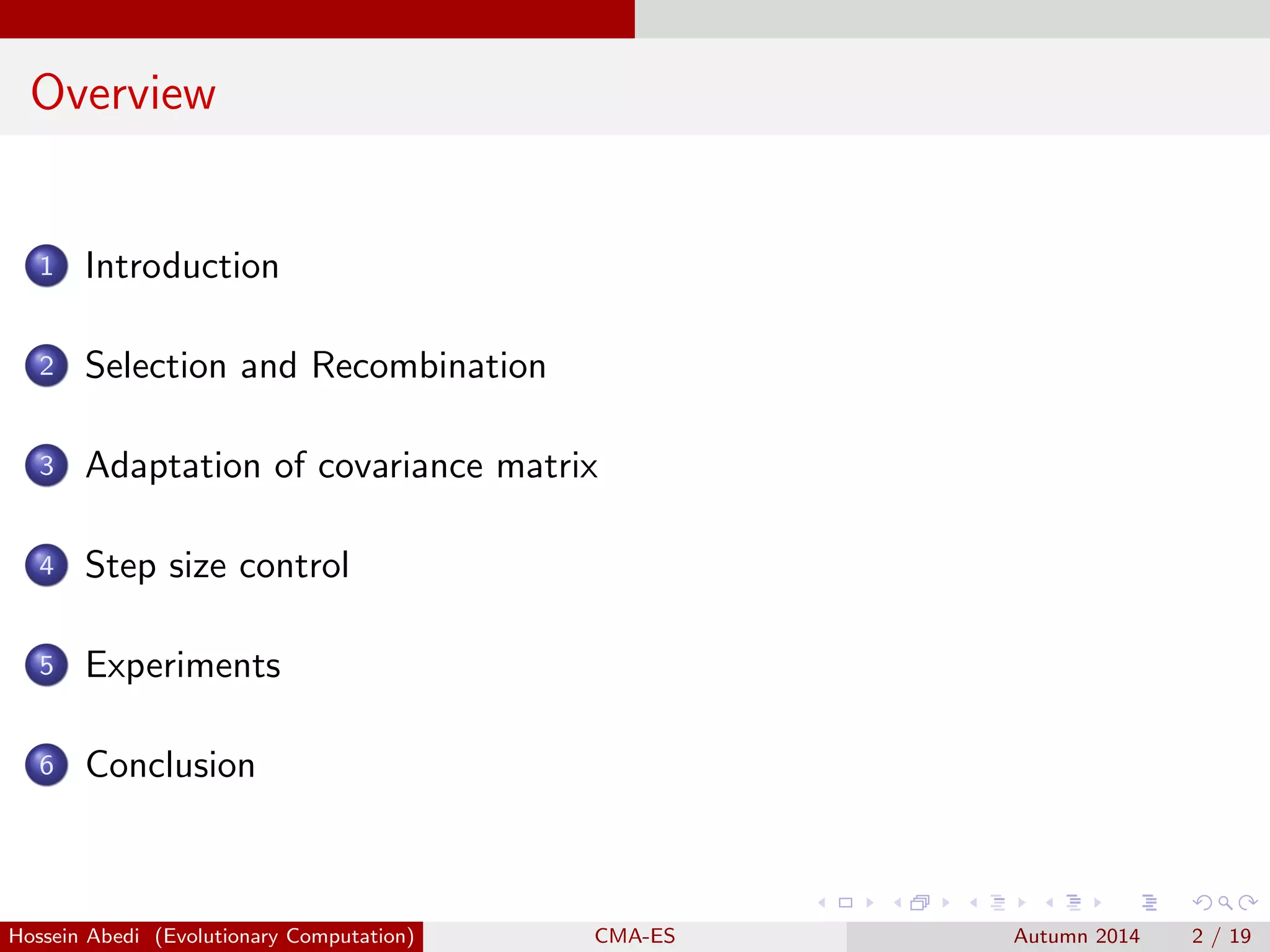 Overview

1 Introduction

2 Selection and Recombination

3 Adaptation of covariance matrix

4 Step size control

5 Experiments

6 Conclusion

Hossein Abedi (Evolutionary Computation) CMA-ES Autumn 2014 2 / 19